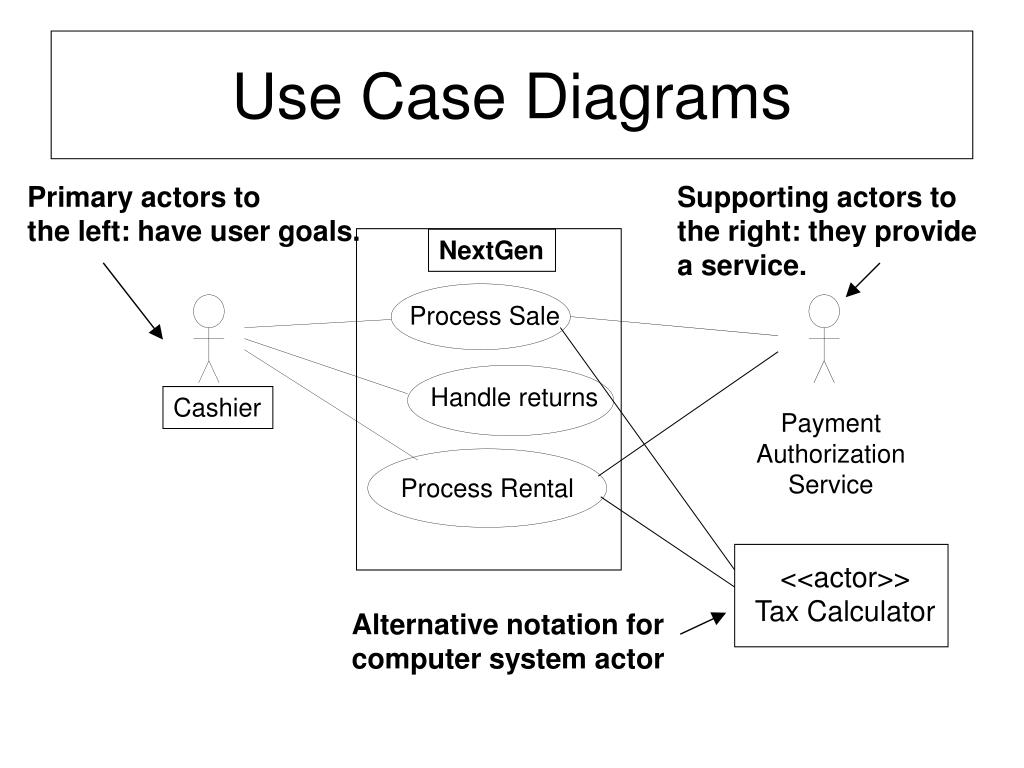 Use Case Diagrams

Primary actors to the left: have user goals.

Supporting actors to the right: they provide a service.

NextGen

Process Sale

Handle returns

Process Rental

Cashier

Payment Authorization Service

<<actor>> Tax Calculator

Alternative notation for computer system actor